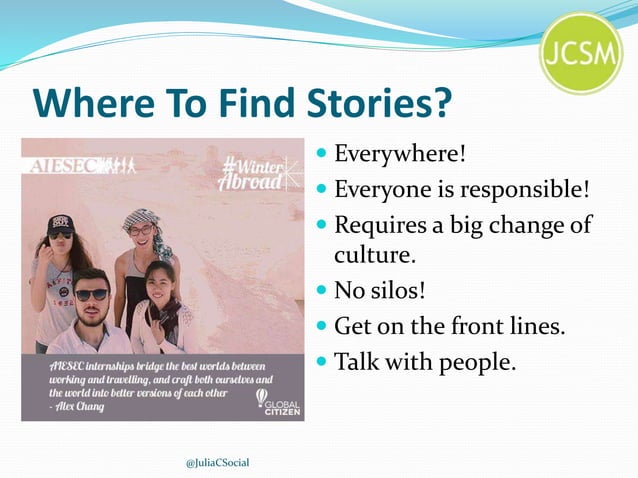 JCSM

Where To Find Stories?

AIESEC

#Winter Abroad

AIESEC internships bridge the best worlds between working and travelling, and craft both ourselves and the world into better versions of each other
- Alex Chang

GLOBAL CITIZEN

- Everywhere!
- Everyone is responsible!
- Requires a big change of culture.
- No silos!
- Get on the front lines.
- Talk with people.

@JuliaCSocial